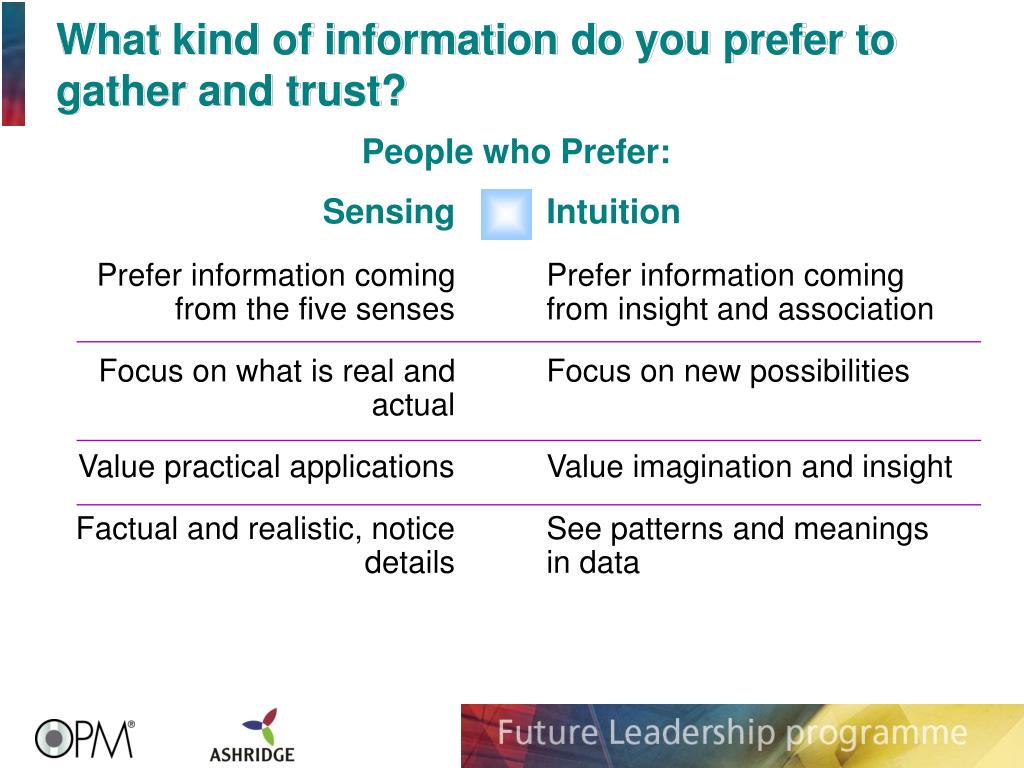 What kind of information do you prefer to gather and trust?

People who Prefer:

| Sensing | Intuition |
|---|---|
| Prefer information coming from the five senses | Prefer information coming from insight and association |
| Focus on what is real and actual | Focus on new possibilities |
| Value practical applications | Value imagination and insight |
| Factual and realistic, notice details | See patterns and meanings in data |

OPM®

ASHRIDGE

Future Leadership programme